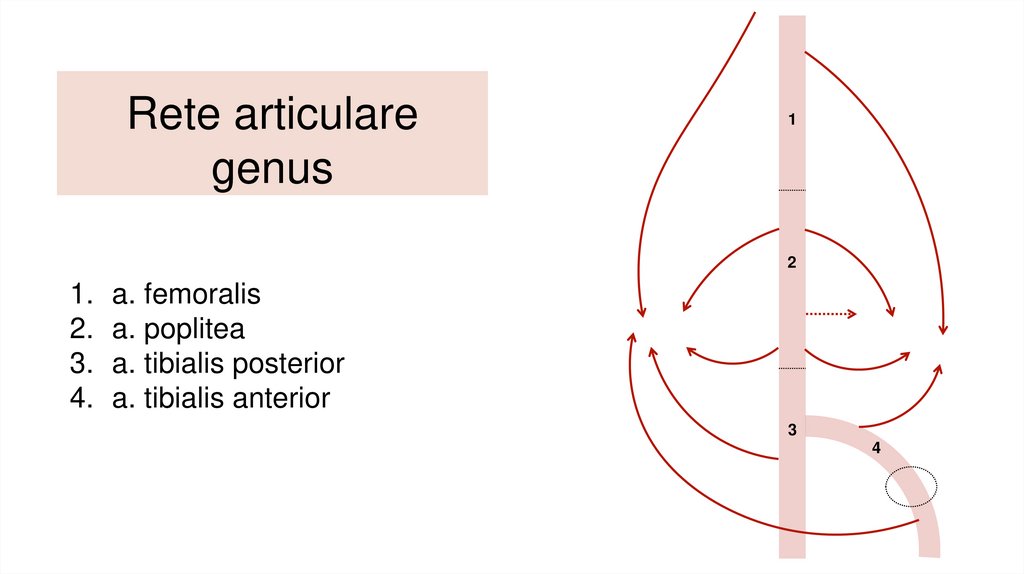 Rete articulare genus

1. a. femoralis
2. a. poplitea
3. a. tibialis posterior
4. a. tibialis anterior

1
2
3
4